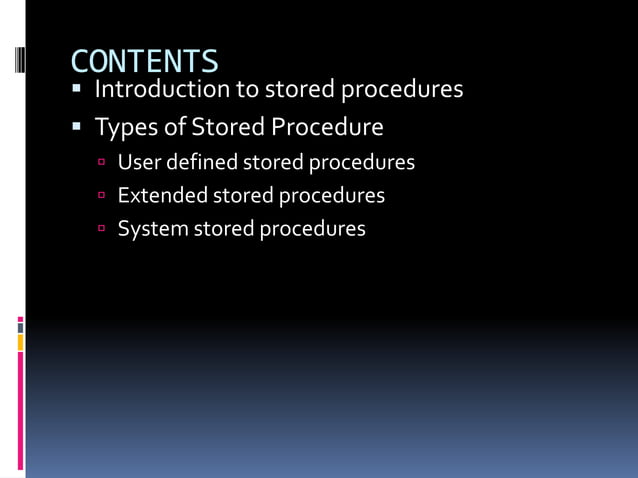 CONTENTS

- Introduction to stored procedures
- Types of Stored Procedure
  - User defined stored procedures
  - Extended stored procedures
  - System stored procedures